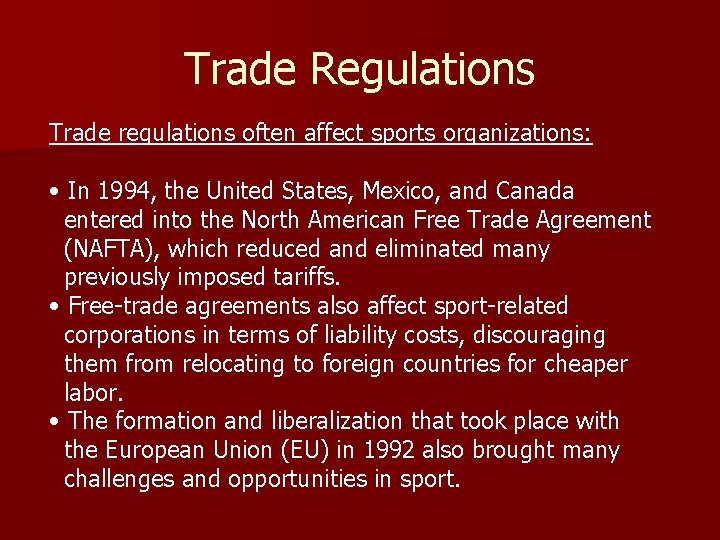 Trade Regulations

Trade regulations often affect sports organizations:

• In 1994, the United States, Mexico, and Canada entered into the North American Free Trade Agreement (NAFTA), which reduced and eliminated many previously imposed tariffs.
• Free-trade agreements also affect sport-related corporations in terms of liability costs, discouraging them from relocating to foreign countries for cheaper labor.
• The formation and liberalization that took place with the European Union (EU) in 1992 also brought many challenges and opportunities in sport.